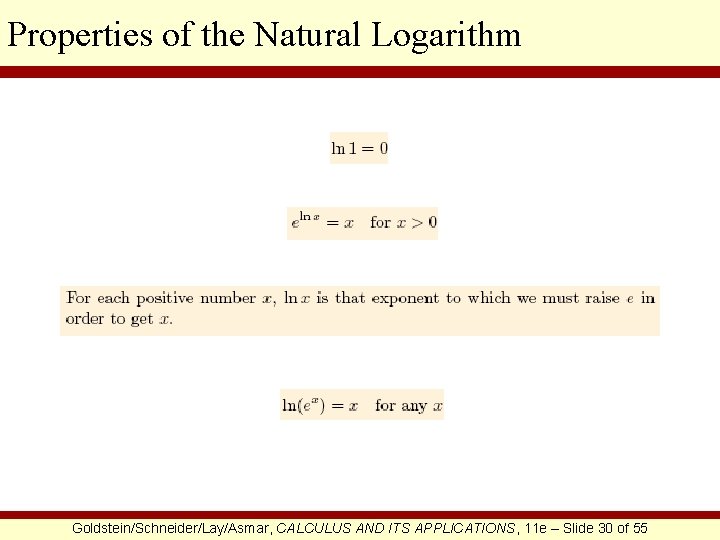 Properties of the Natural Logarithm

$\ln 1 = 0$

$e^{\ln x} = x$ for $x > 0$

For each positive number $x$, $\ln x$ is that exponent to which we must raise $e$ in order to get $x$.

$\ln(e^x) = x$ for any $x$

Goldstein/Schneider/Lay/Asmar, CALCULUS AND ITS APPLICATIONS, 11e – Slide 30 of 55